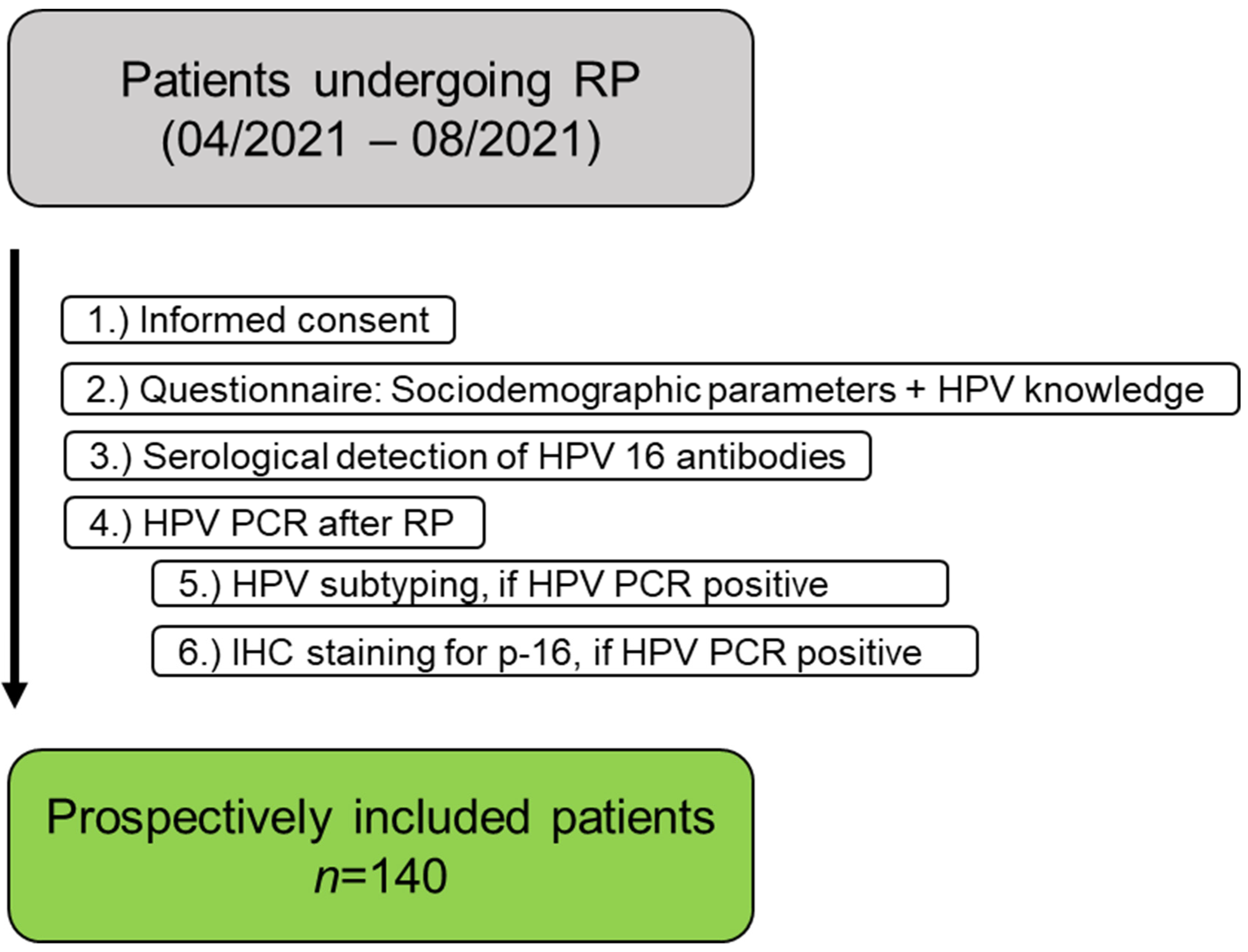 Patients undergoing RP
(04/2021 – 08/2021)

1.) Informed consent

2.) Questionnaire: Sociodemographic parameters + HPV knowledge

3.) Serological detection of HPV 16 antibodies

4.) HPV PCR after RP

5.) HPV subtyping, if HPV PCR positive

6.) IHC staining for p-16, if HPV PCR positive

Prospectively included patients
$n$=140